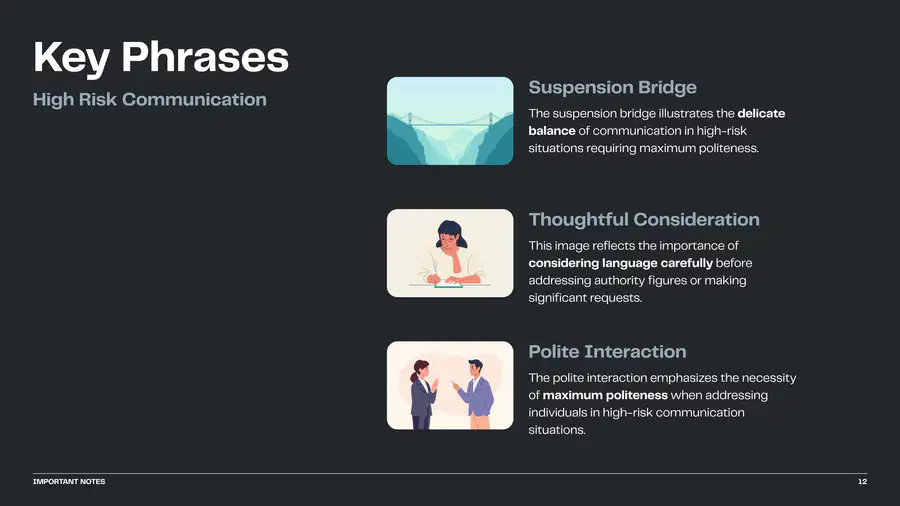 Key Phrases

High Risk Communication

Suspension Bridge

The suspension bridge illustrates the delicate balance of communication in high-risk situations requiring maximum politeness.

Thoughtful Consideration

This image reflects the importance of considering language carefully before addressing authority figures or making significant requests.

Polite Interaction

The polite interaction emphasizes the necessity of maximum politeness when addressing individuals in high-risk communication situations.

IMPORTANT NOTES

12